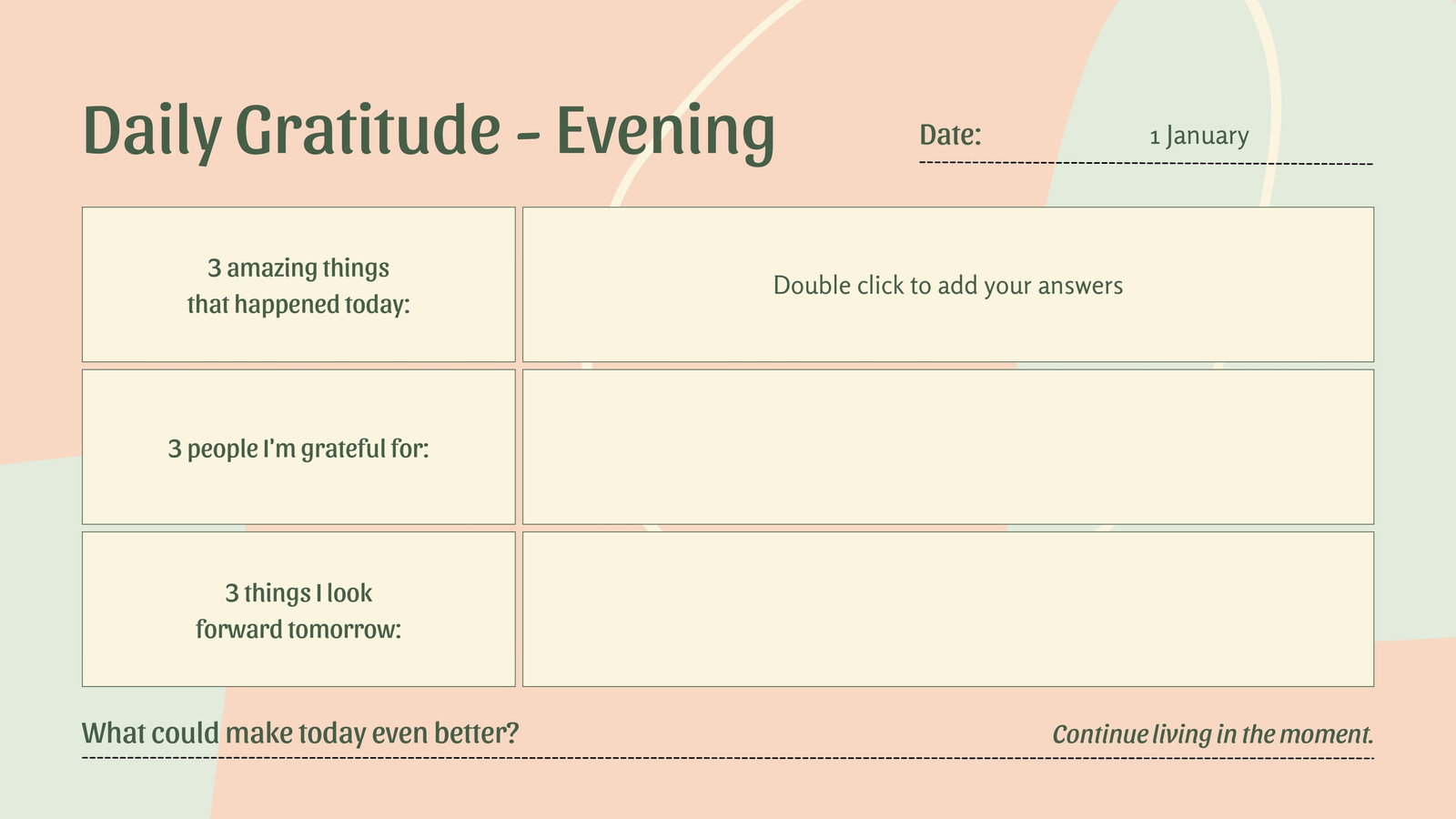 Daily Gratitude - Evening

Date: 1 January

| 3 amazing things that happened today: | Double click to add your answers |
|---|---|
| 3 people I'm grateful for: | |
| 3 things I look forward tomorrow: | |

What could make today even better?

Continue living in the moment.